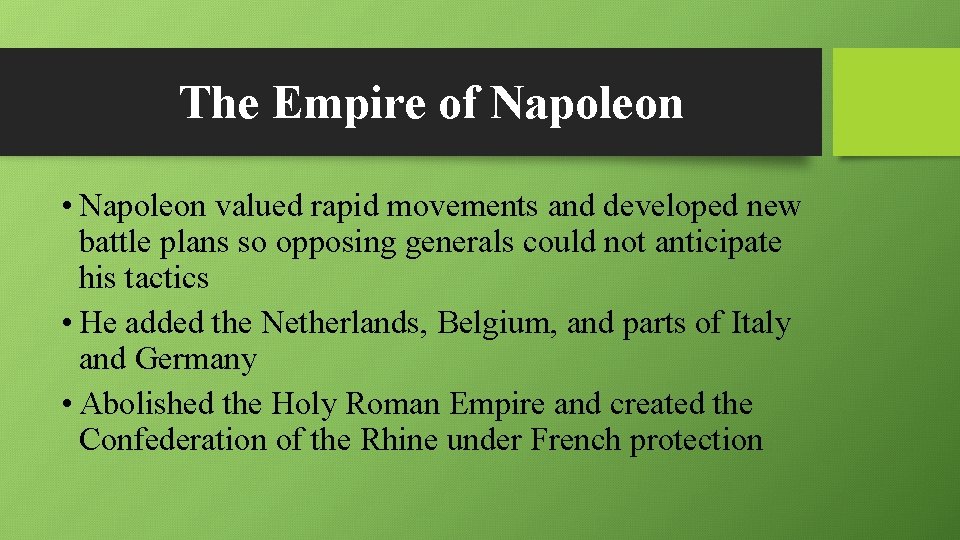 The Empire of Napoleon

• Napoleon valued rapid movements and developed new battle plans so opposing generals could not anticipate his tactics
• He added the Netherlands, Belgium, and parts of Italy and Germany
• Abolished the Holy Roman Empire and created the Confederation of the Rhine under French protection